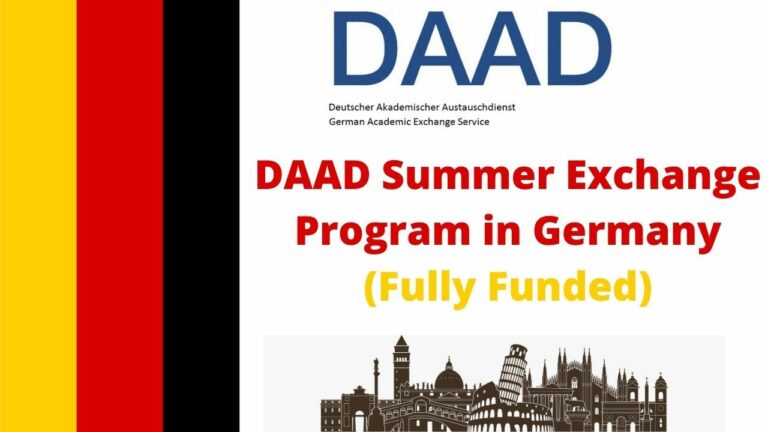 DAAD

Deutscher Akademischer Austauschdienst
German Academic Exchange Service

DAAD Summer Exchange Program in Germany

(Fully Funded)